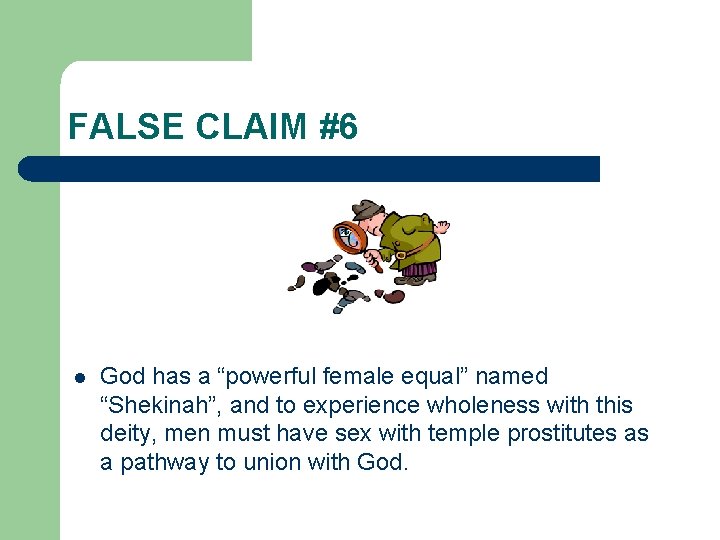 FALSE CLAIM #6

• God has a "powerful female equal" named "Shekinah", and to experience wholeness with this deity, men must have sex with temple prostitutes as a pathway to union with God.